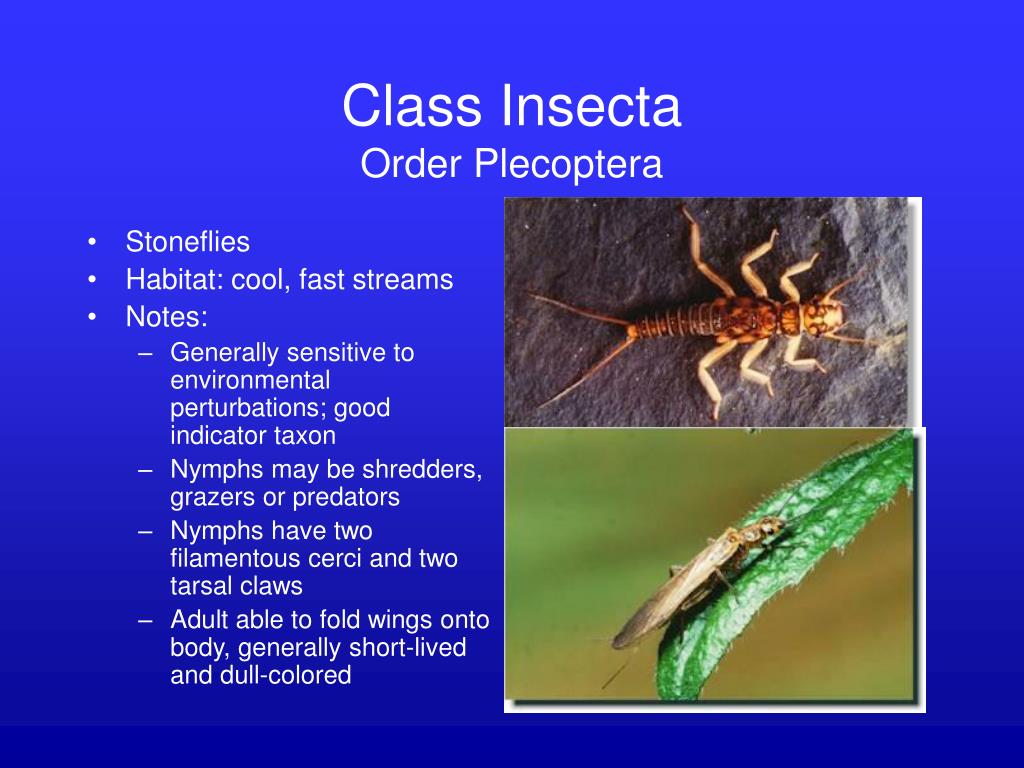 Class Insecta
Order Plecoptera

• Stoneflies
• Habitat: cool, fast streams
• Notes:
– Generally sensitive to environmental perturbations; good indicator taxon
– Nymphs may be shredders, grazers or predators
– Nymphs have two filamentous cerci and two tarsal claws
– Adult able to fold wings onto body, generally short-lived and dull-colored